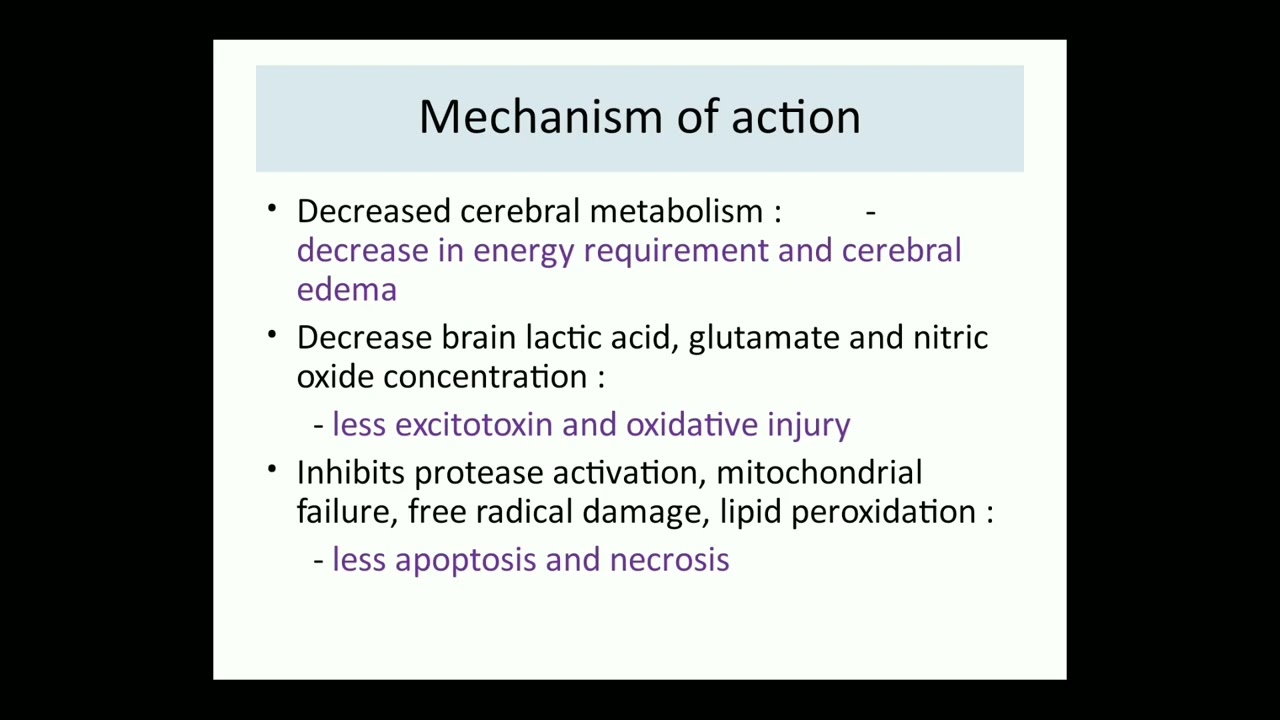 Mechanism of action

• Decreased cerebral metabolism : - decrease in energy requirement and cerebral edema

• Decrease brain lactic acid, glutamate and nitric oxide concentration :

- less excitotoxin and oxidative injury

• Inhibits protease activation, mitochondrial failure, free radical damage, lipid peroxidation :

- less apoptosis and necrosis